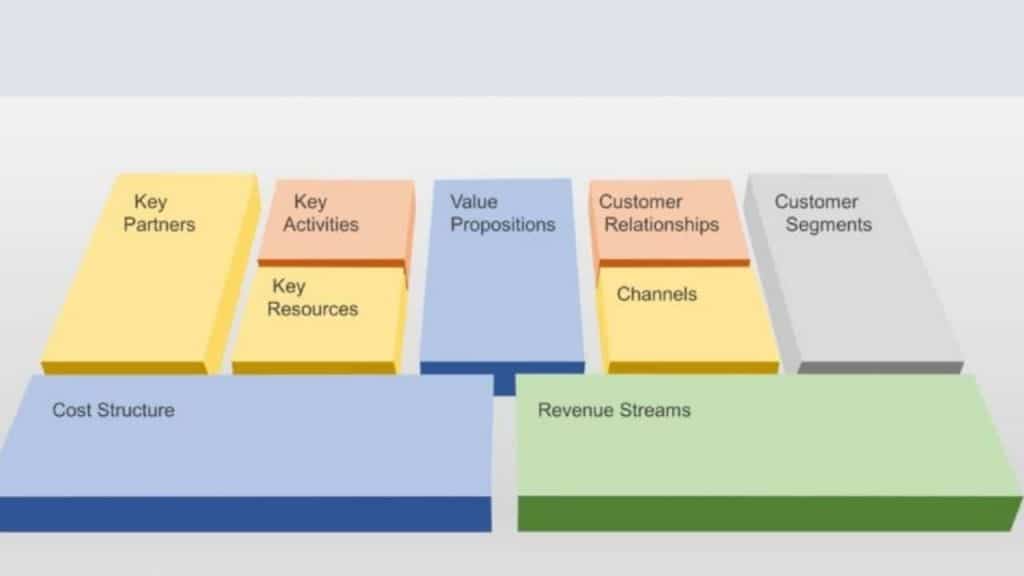 Key Partners

Key Activities

Key Resources

Value Propositions

Customer Relationships

Channels

Customer Segments

Cost Structure

Revenue Streams